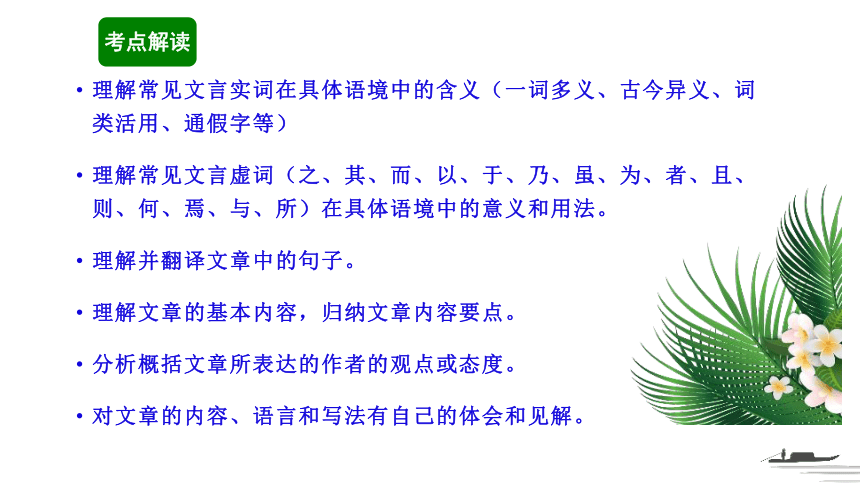 考点解读

• 理解常见文言实词在具体语境中的含义（一词多义、古今异义、词类活用、通假字等）

• 理解常见文言虚词（之、其、而、以、于、乃、虽、为、者、且、则、何、焉、与、所）在具体语境中的意义和用法。

• 理解并翻译文章中的句子。

• 理解文章的基本内容，归纳文章内容要点。

• 分析概括文章所表达的作者的观点或态度。

• 对文章的内容、语言和写法有自己的体会和见解。